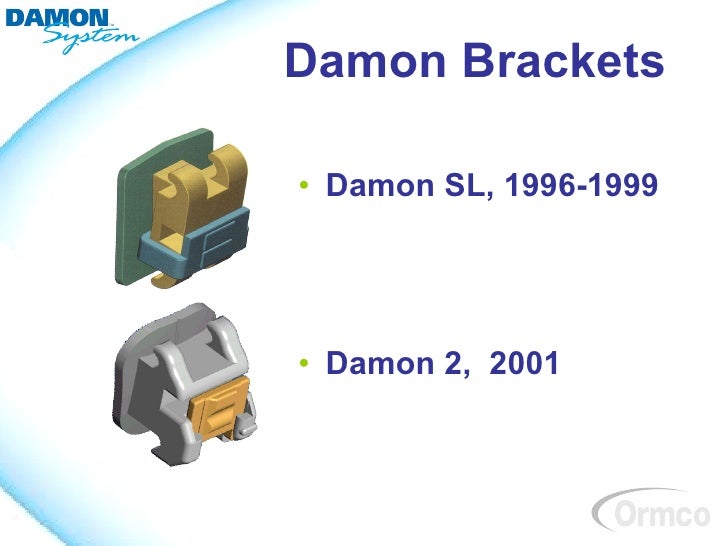 DAMON System

Damon Brackets

• Damon SL, 1996-1999

• Damon 2, 2001

Ormco